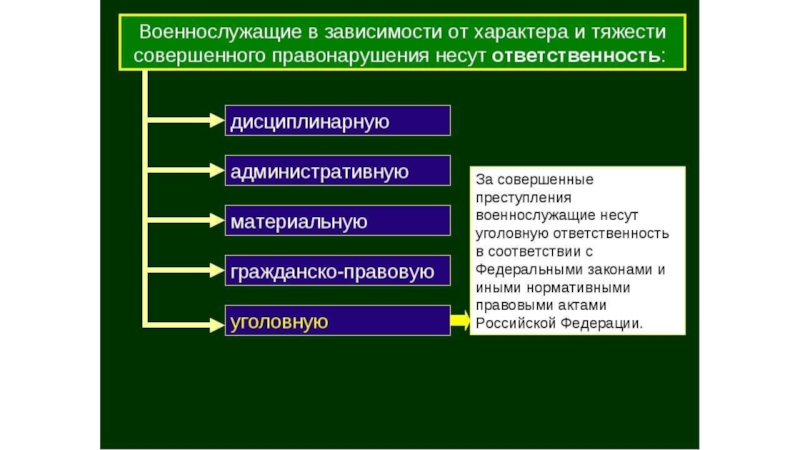 Военнослужащие в зависимости от характера и тяжести совершенного правонарушения несут ответственность:

дисциплинарную

административную

материальную

гражданско-правовую

уголовную

За совершенные преступления военнослужащие несут уголовную ответственность в соответствии с Федеральными законами и иными нормативными правовыми актами Российской Федерации.